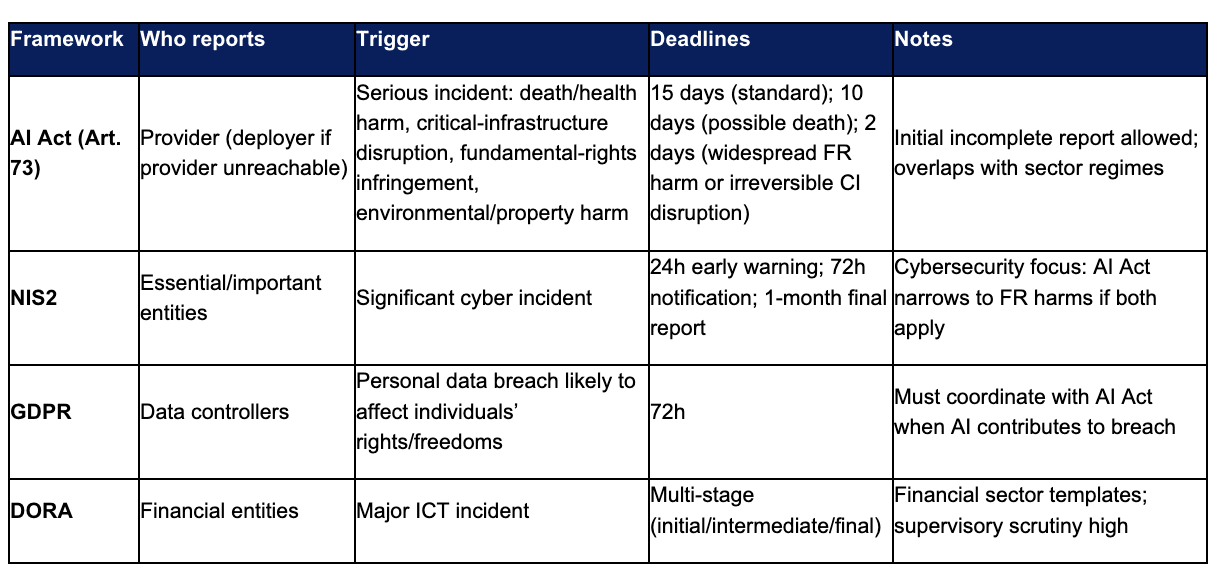 | Framework | Who reports | Trigger | Deadlines | Notes |
|---|---|---|---|---|
| AI Act (Art. 73) | Provider (deployer if provider unreachable) | Serious incident: death/health harm, critical-infrastructure disruption, fundamental-rights infringement, environmental/property harm | 15 days (standard); 10 days (possible death); 2 days (widespread FR harm or irreversible CI disruption) | Initial incomplete report allowed; overlaps with sector regimes |
| NIS2 | Essential/important entities | Significant cyber incident | 24h early warning; 72h notification; 1-month final report | Cybersecurity focus: AI Act narrows to FR harms if both apply |
| GDPR | Data controllers | Personal data breach likely to affect individuals' rights/freedoms | 72h | Must coordinate with AI Act when AI contributes to breach |
| DORA | Financial entities | Major ICT incident | Multi-stage (initial/intermediate/final) | Financial sector templates; supervisory scrutiny high |